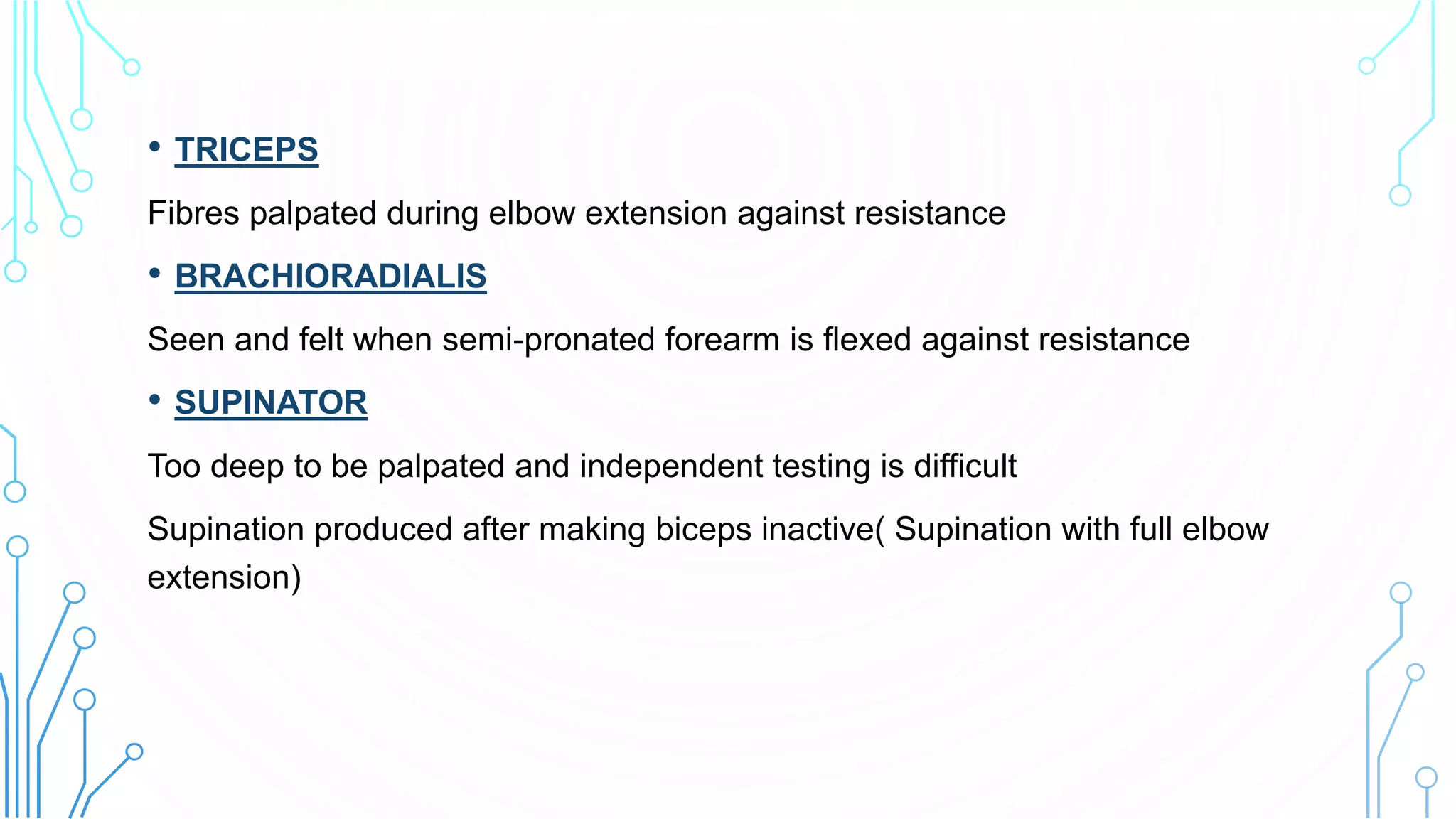 • TRICEPS

Fibres palpated during elbow extension against resistance

• BRACHIORADIALIS

Seen and felt when semi-pronated forearm is flexed against resistance

• SUPINATOR

Too deep to be palpated and independent testing is difficult

Supination produced after making biceps inactive( Supination with full elbow extension)